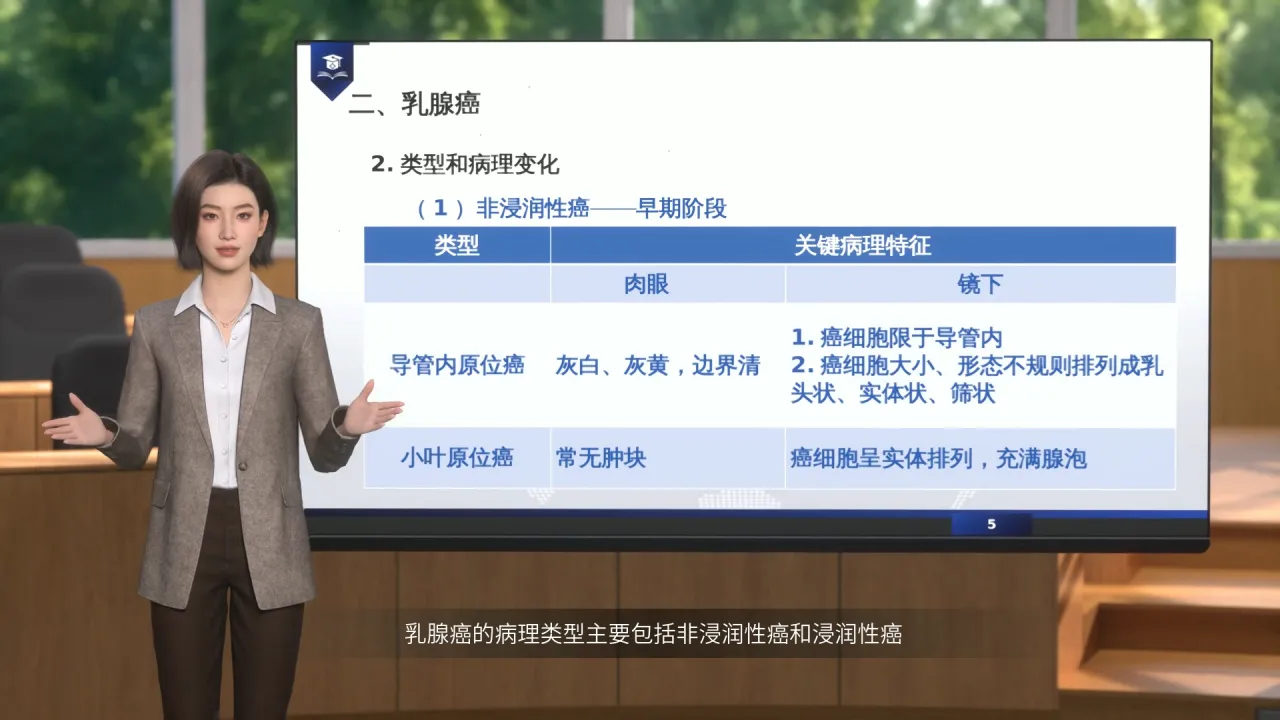 二、乳腺癌

2. 类型和病理变化

（1）非浸润性癌——早期阶段

| 类型 | 关键病理特征 | |
|---|---|---|
| | 肉眼 | 镜下 |
| 导管内原位癌 | 灰白、灰黄，边界清 | 1. 癌细胞限于导管内 2. 癌细胞大小、形态不规则排列成乳头状、实体状、筛状 |
| 小叶原位癌 | 常无肿块 | 癌细胞呈实体排列，充满腺泡 |

5

乳腺癌的病理类型主要包括非浸润性癌和浸润性癌